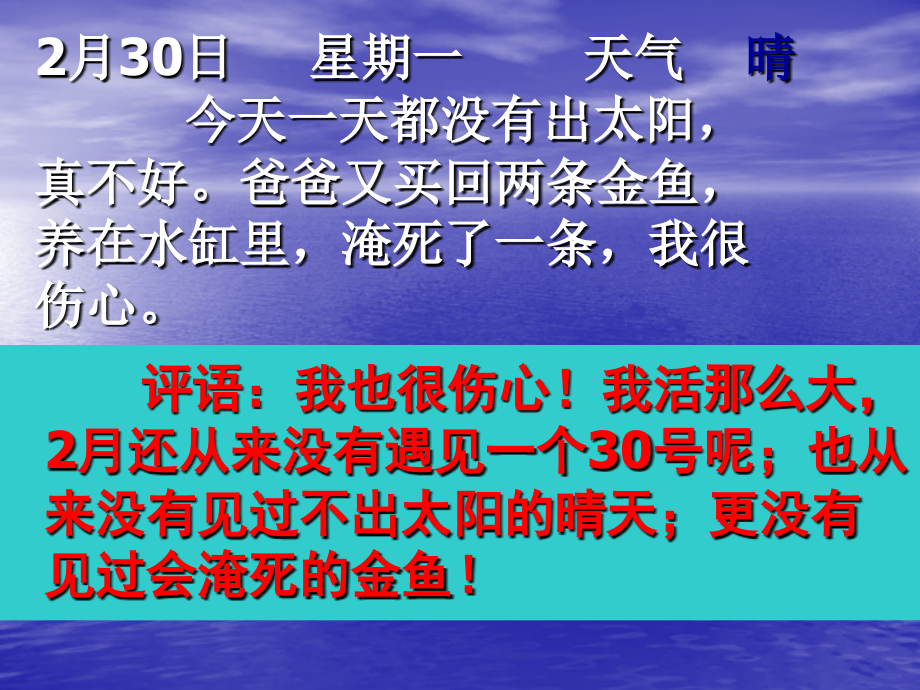 2月30日　　星期一　　　天气　　晴

今天一天都没有出太阳，真不好。爸爸又买回两条金鱼，养在水缸里，淹死了一条，我很伤心。

评语：我也很伤心！我活那么大，2月还从来没有遇见一个30号呢；也从来没有见过不出太阳的晴天；更没有见过会淹死的金鱼！